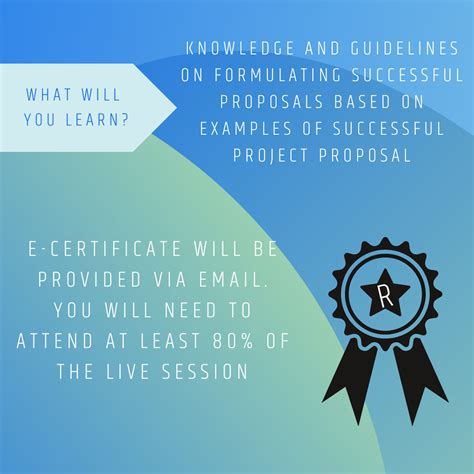 WHAT WILL YOU LEARN?

KNOWLEDGE AND GUIDELINES ON FORMULATING SUCCESSFUL PROPOSALS BASED ON EXAMPLES OF SUCCESSFUL PROJECT PROPOSAL

E-CERTIFICATE WILL BE PROVIDED VIA EMAIL. YOU WILL NEED TO ATTEND AT LEAST 80% OF THE LIVE SESSION

R